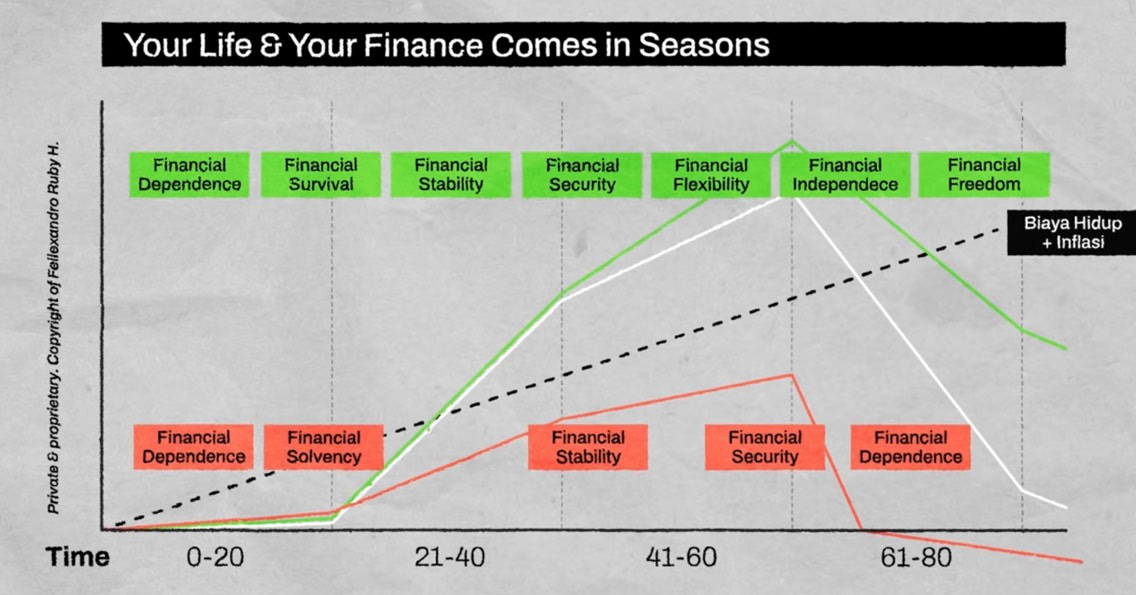 Your Life & Your Finance Comes in Seasons

Private & proprietary. Copyright of Fellexandro Ruby H.

Financial Dependence

Financial Survival

Financial Stability

Financial Security

Financial Flexibility

Financial Independece

Financial Freedom

Biaya Hidup + Inflasi

Financial Dependence

Financial Solvency

Financial Stability

Financial Security

Financial Dependence

Time 0-20 21-40 41-60 61-80